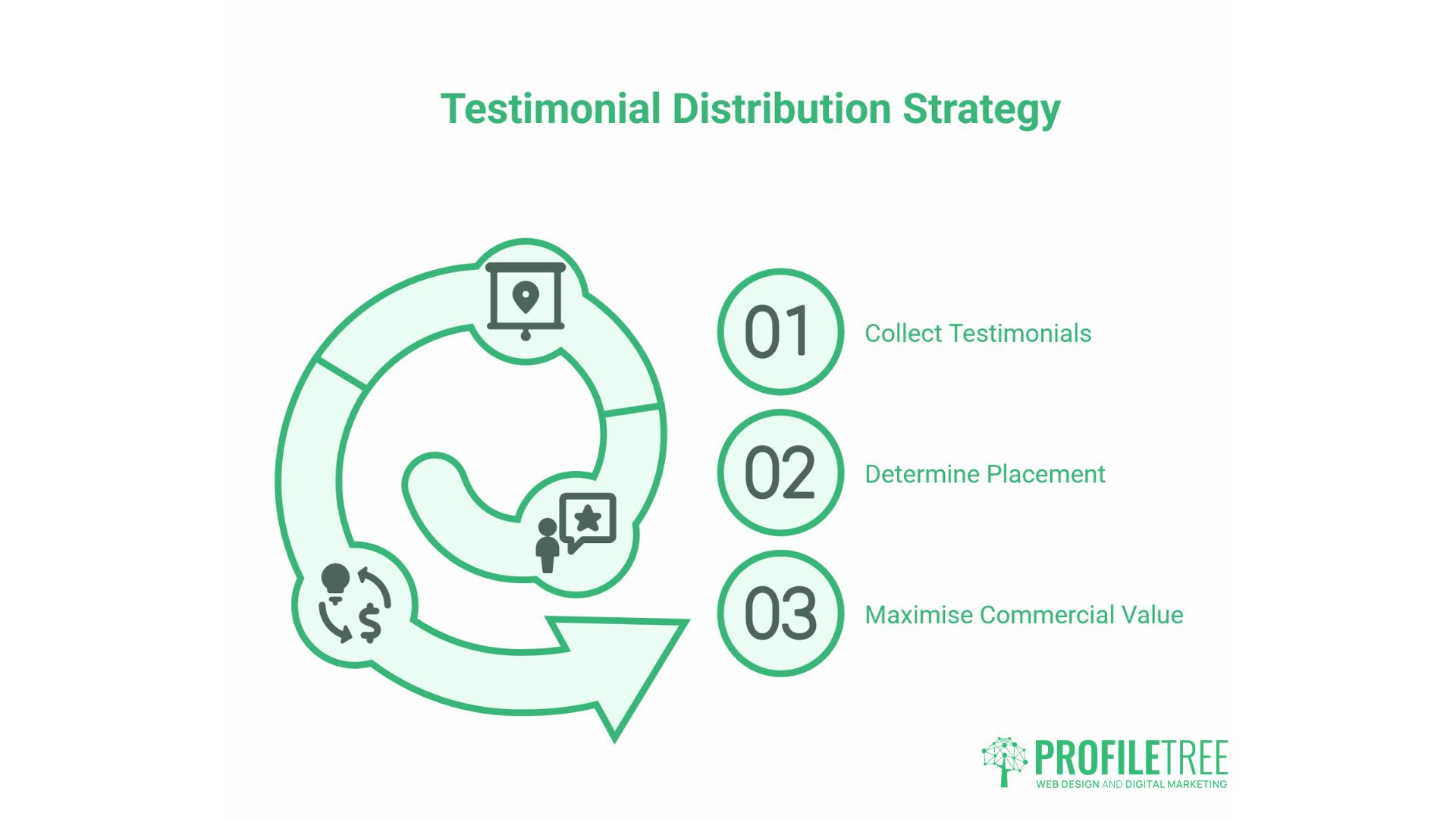 Testimonial Distribution Strategy

01 Collect Testimonials

02 Determine Placement

03 Maximise Commercial Value

PROFILETREE
WEB DESIGN AND DIGITAL MARKETING